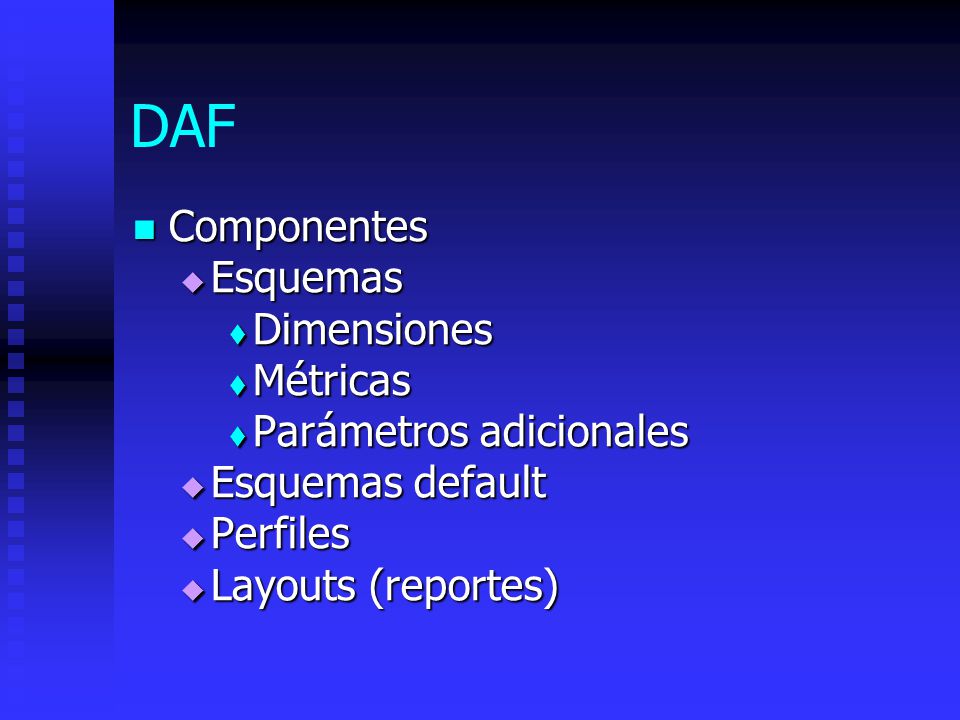 DAF

Componentes
Esquemas
Dimensiones
Métricas
Parámetros adicionales
Esquemas default
Perfiles
Layouts (reportes)